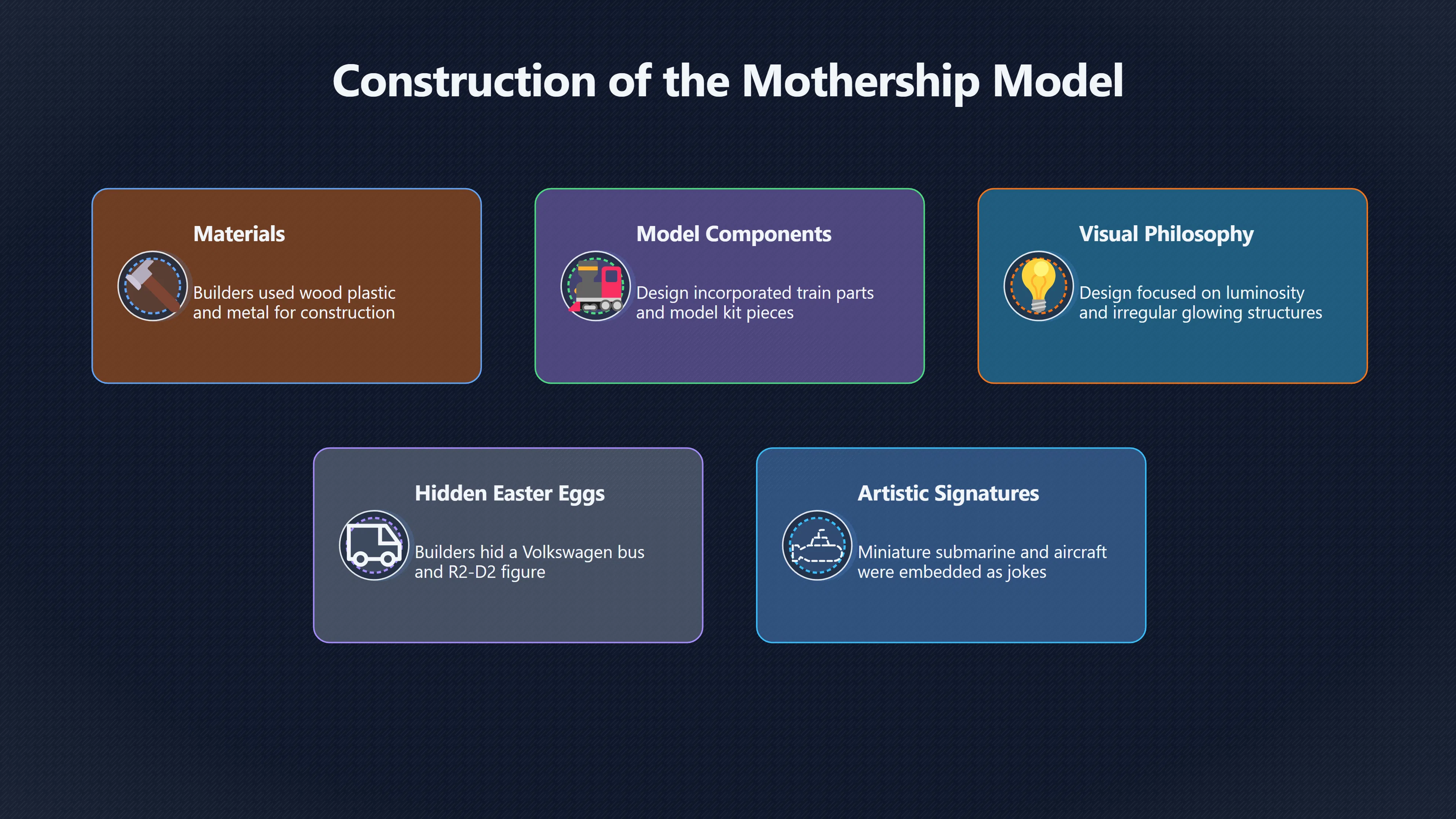 Construction of the Mothership Model

Materials

Builders used wood plastic and metal for construction

Model Components

Design incorporated train parts and model kit pieces

Visual Philosophy

Design focused on luminosity and irregular glowing structures

Hidden Easter Eggs

Builders hid a Volkswagen bus and R2-D2 figure

Artistic Signatures

Miniature submarine and aircraft were embedded as jokes